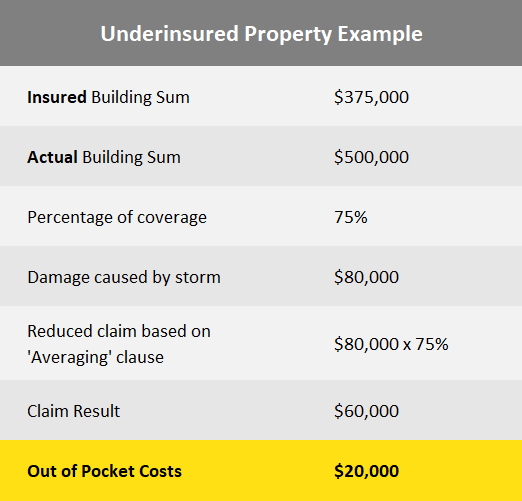 | Underinsured Property Example | |
|---|---|
| **Insured** Building Sum | \$375,000 |
| **Actual** Building Sum | \$500,000 |
| Percentage of coverage | 75% |
| Damage caused by storm | \$80,000 |
| Reduced claim based on 'Averaging' clause | \$80,000 x 75% |
| Claim Result | \$60,000 |
| **Out of Pocket Costs** | **\$20,000** |